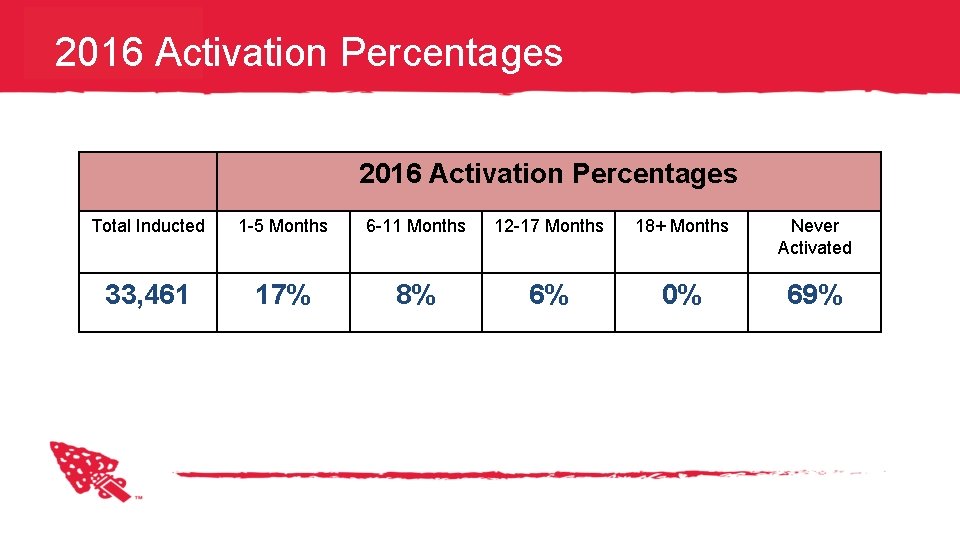 2016 Activation Percentages

| | 2016 Activation Percentages | | | | |
|---|---|---|---|---|---|
| Total Inducted | 1-5 Months | 6-11 Months | 12-17 Months | 18+ Months | Never Activated |
| 33,461 | 17% | 8% | 6% | 0% | 69% |

™